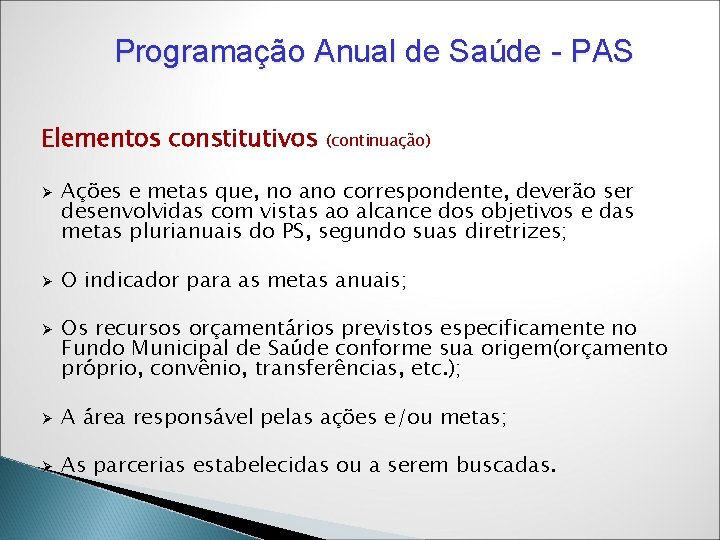 Programação Anual de Saúde - PAS

Elementos constitutivos (continuação)

➢ Ações e metas que, no ano correspondente, deverão ser desenvolvidas com vistas ao alcance dos objetivos e das metas plurianuais do PS, segundo suas diretrizes;

➢ O indicador para as metas anuais;

➢ Os recursos orçamentários previstos especificamente no Fundo Municipal de Saúde conforme sua origem(orçamento próprio, convênio, transferências, etc.);

➢ A área responsável pelas ações e/ou metas;

➢ As parcerias estabelecidas ou a serem buscadas.